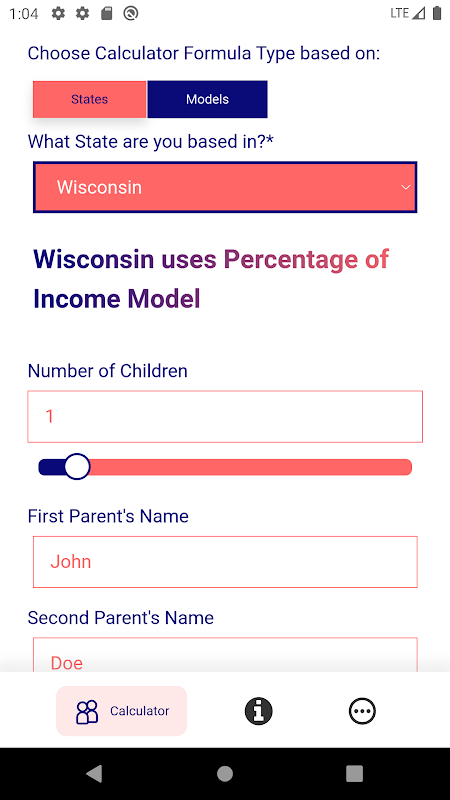 1:04 LTE

Choose Calculator Formula Type based on:

States

Models

What State are you based in?*

Wisconsin

Wisconsin uses Percentage of Income Model

Number of Children

1

First Parent's Name

John

Second Parent's Name

Doe

Calculator